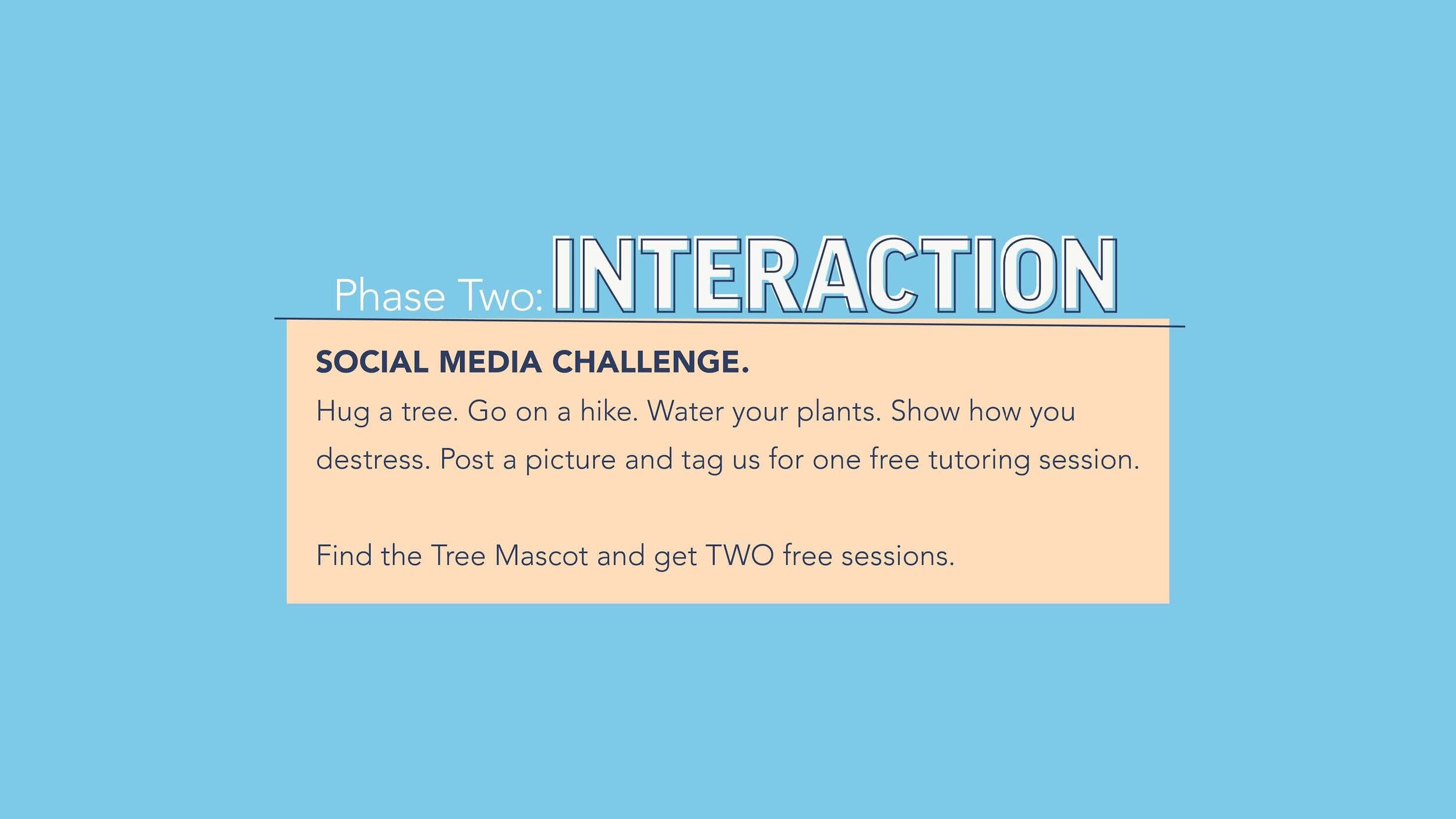 Phase Two: INTERACTION

SOCIAL MEDIA CHALLENGE.

Hug a tree. Go on a hike. Water your plants. Show how you destress. Post a picture and tag us for one free tutoring session.

Find the Tree Mascot and get TWO free sessions.